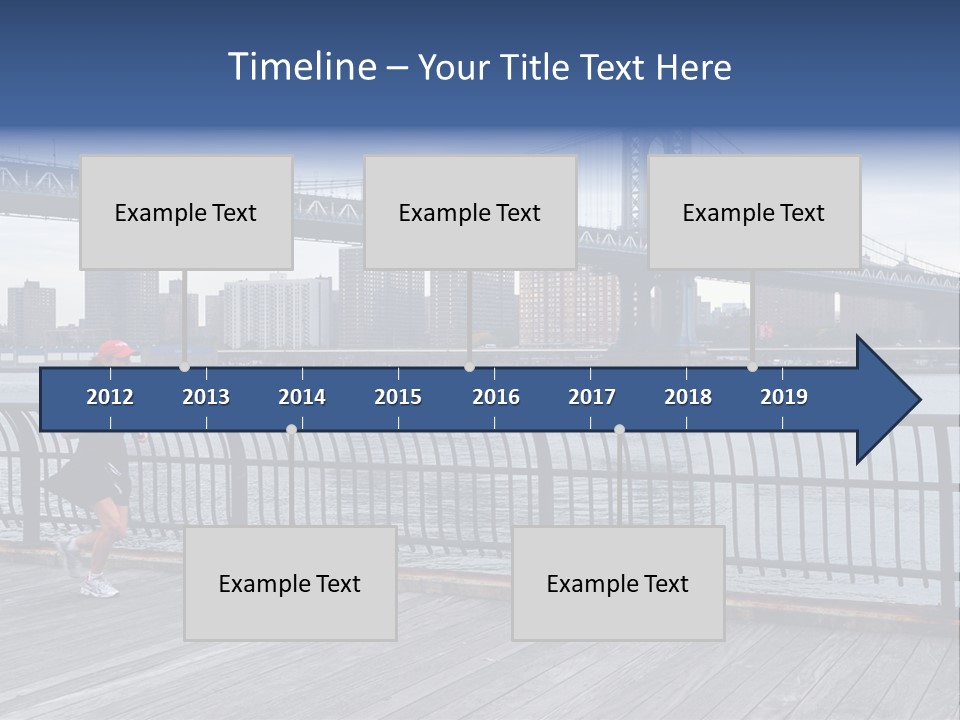 Timeline – Your Title Text Here

Example Text

Example Text

Example Text

2012 2013 2014 2015 2016 2017 2018 2019

Example Text

Example Text